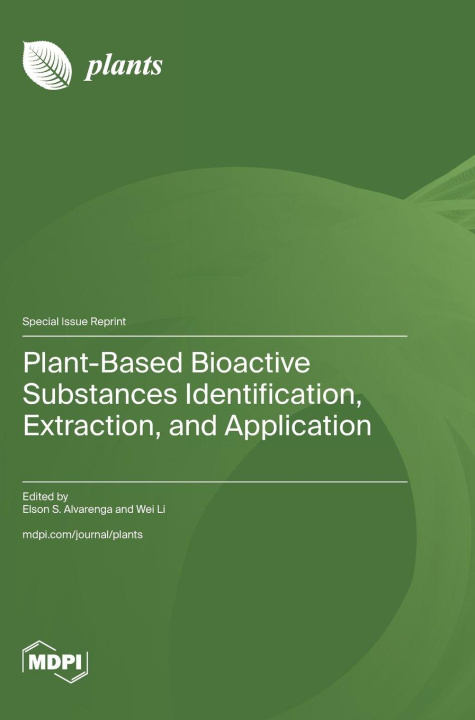 plants

Special Issue Reprint

Plant-Based Bioactive Substances Identification, Extraction, and Application

Edited by
Elson S. Alvarenga and Wei Li

mdpi.com/journal/plants

MDPI